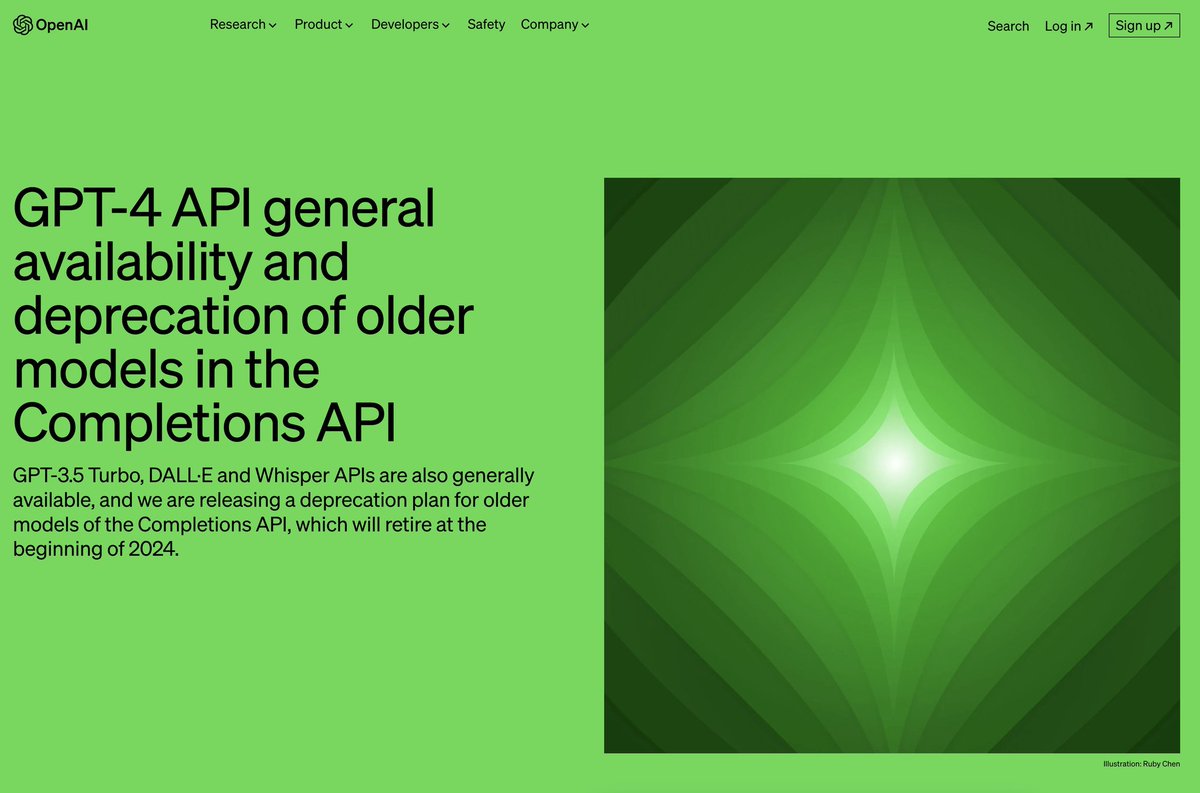 OpenAI

Research Product Developers Safety Company

Search Log in ↗ Sign up ↗

GPT-4 API general availability and deprecation of older models in the Completions API

GPT-3.5 Turbo, DALL·E and Whisper APIs are also generally available, and we are releasing a deprecation plan for older models of the Completions API, which will retire at the beginning of 2024.

Illustration: Ruby Chen